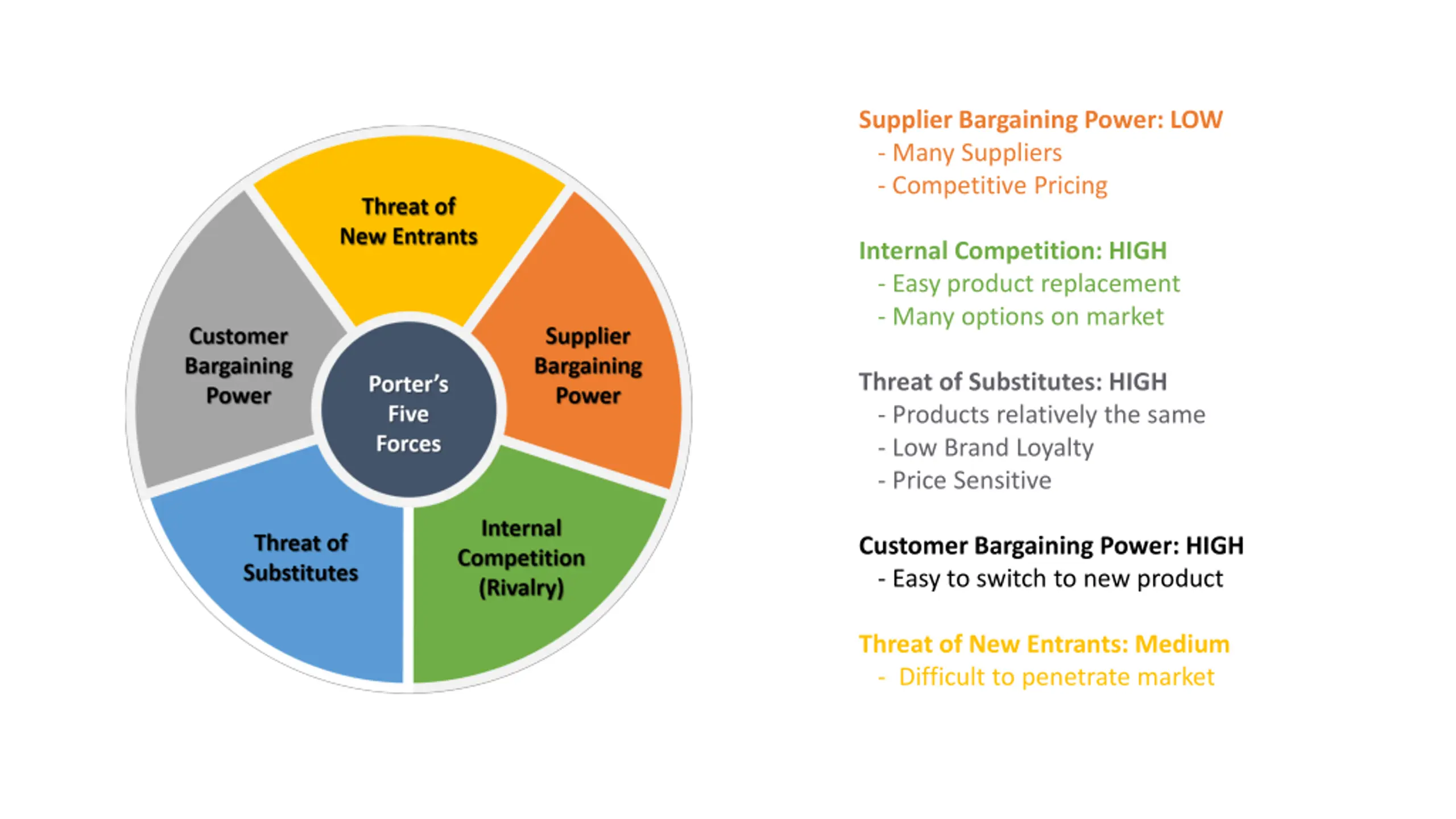 Threat of New Entrants

Customer Bargaining Power

Porter's Five Forces

Supplier Bargaining Power

Threat of Substitutes

Internal Competition (Rivalry)

Supplier Bargaining Power: LOW
- Many Suppliers
- Competitive Pricing

Internal Competition: HIGH
- Easy product replacement
- Many options on market

Threat of Substitutes: HIGH
- Products relatively the same
- Low Brand Loyalty
- Price Sensitive

Customer Bargaining Power: HIGH
- Easy to switch to new product

Threat of New Entrants: Medium
- Difficult to penetrate market